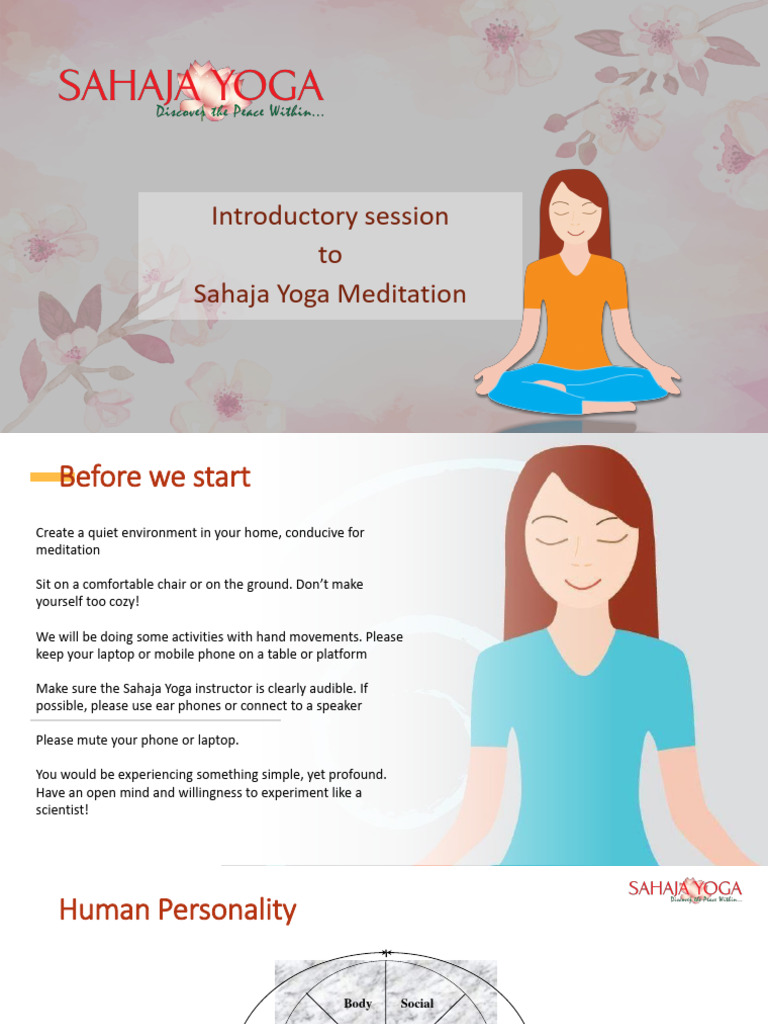 SAHAJA YOGA
Discover the Peace Within...

Introductory session to Sahaja Yoga Meditation

Before we start

Create a quiet environment in your home, conducive for meditation

Sit on a comfortable chair or on the ground. Don't make yourself too cozy!

We will be doing some activities with hand movements. Please keep your laptop or mobile phone on a table or platform

Make sure the Sahaja Yoga instructor is clearly audible. If possible, please use ear phones or connect to a speaker

Please mute your phone or laptop.

You would be experiencing something simple, yet profound. Have an open mind and willingness to experiment like a scientist!

SAHAJA YOGA
Discover the Peace Within...

Human Personality

Body
Social